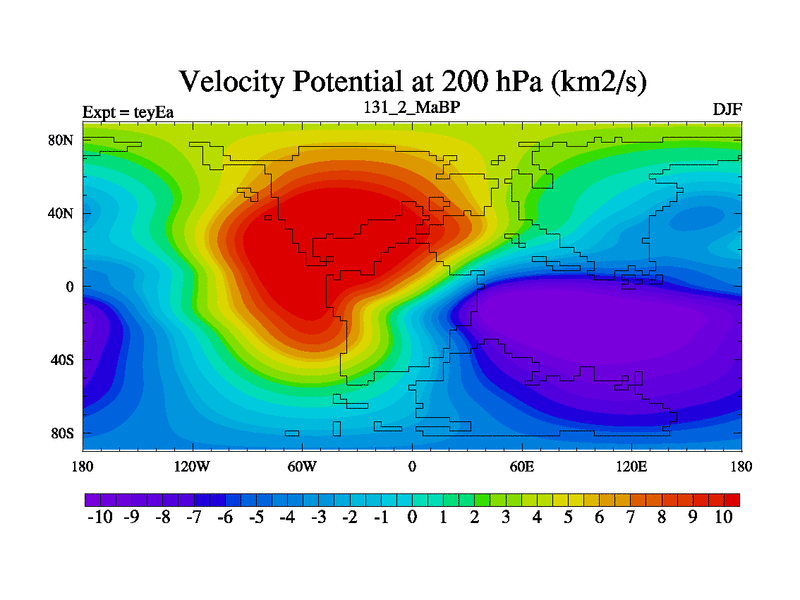 Velocity Potential at 200 hPa (km2/s)

Expt = teyEa
131_2_MaBP
DJF

80N
40N
0
40S
80S

180
120W
60W
0
60E
120E
180

-10 -9 -8 -7 -6 -5 -4 -3 -2 -1 0 1 2 3 4 5 6 7 8 9 10